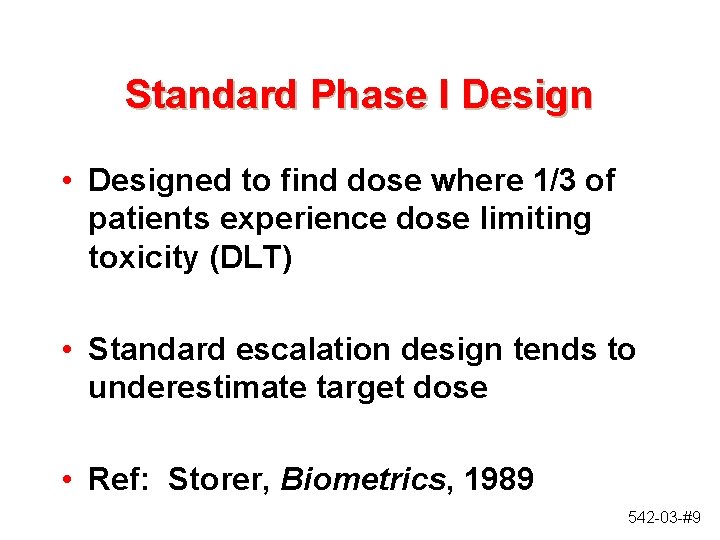 Standard Phase I Design

• Designed to find dose where 1/3 of patients experience dose limiting toxicity (DLT)

• Standard escalation design tends to underestimate target dose

• Ref: Storer, Biometrics, 1989

542-03-#9